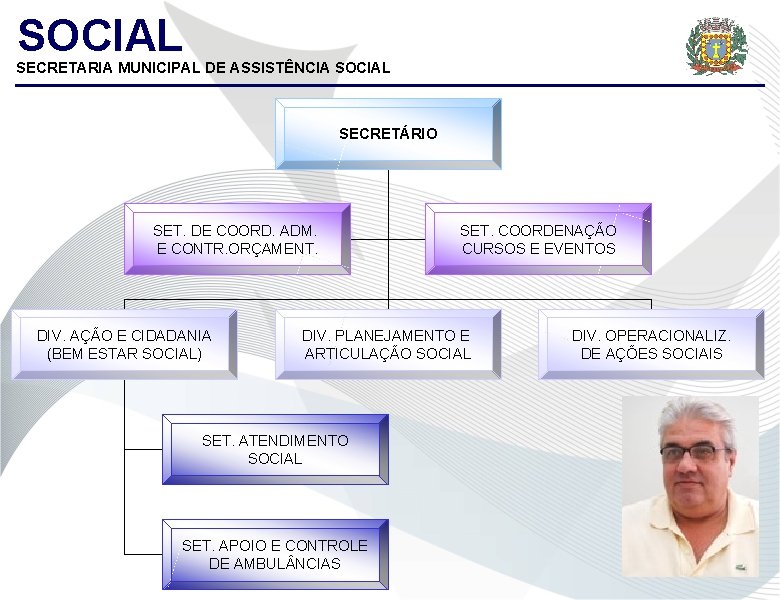 SOCIAL
SECRETARIA MUNICIPAL DE ASSISTÊNCIA SOCIAL

SECRETÁRIO

SET. DE COORD. ADM. E CONTR.ORÇAMENT.

SET. COORDENAÇÃO CURSOS E EVENTOS

DIV. AÇÃO E CIDADANIA (BEM ESTAR SOCIAL)

DIV. PLANEJAMENTO E ARTICULAÇÃO SOCIAL

DIV. OPERACIONALIZ. DE AÇÕES SOCIAIS

SET. ATENDIMENTO SOCIAL

SET. APOIO E CONTROLE DE AMBULÂNCIAS